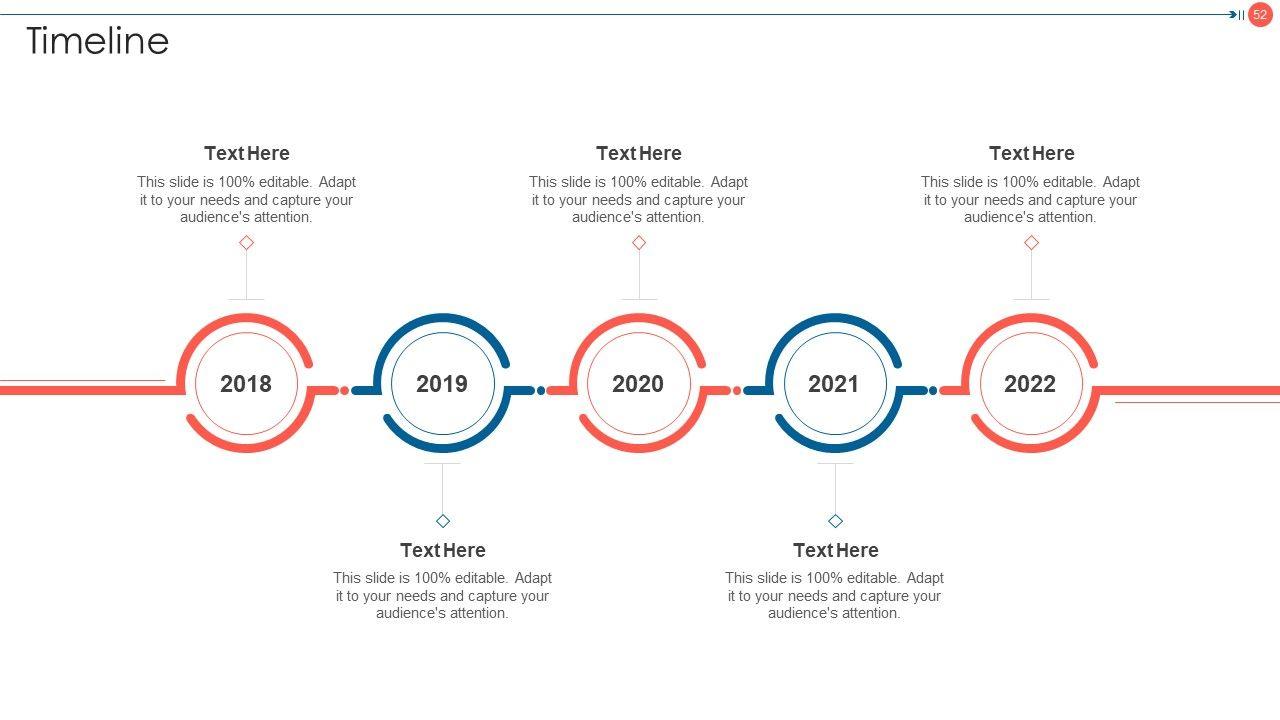 52

Timeline

Text Here
This slide is 100% editable. Adapt it to your needs and capture your audience's attention.

Text Here
This slide is 100% editable. Adapt it to your needs and capture your audience's attention.

Text Here
This slide is 100% editable. Adapt it to your needs and capture your audience's attention.

2018

2019

2020

2021

2022

Text Here
This slide is 100% editable. Adapt it to your needs and capture your audience's attention.

Text Here
This slide is 100% editable. Adapt it to your needs and capture your audience's attention.